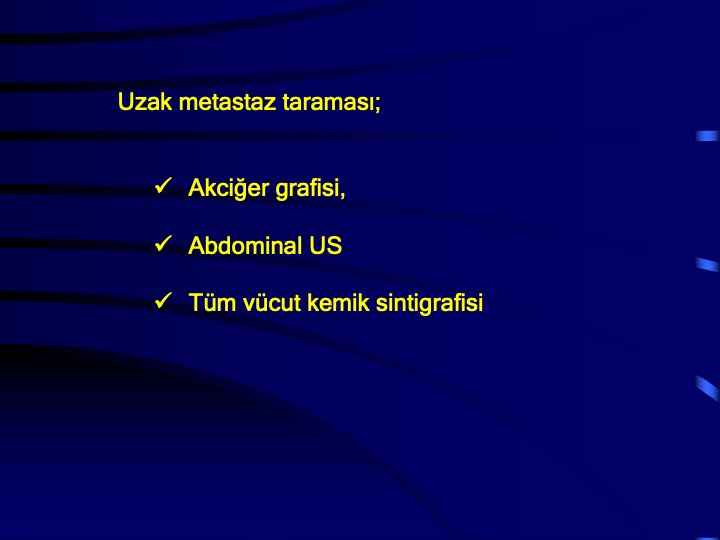 Uzak metastaz taraması;

✓ Akciğer grafisi,

✓ Abdominal US

✓ Tüm vücut kemik sintigrafisi